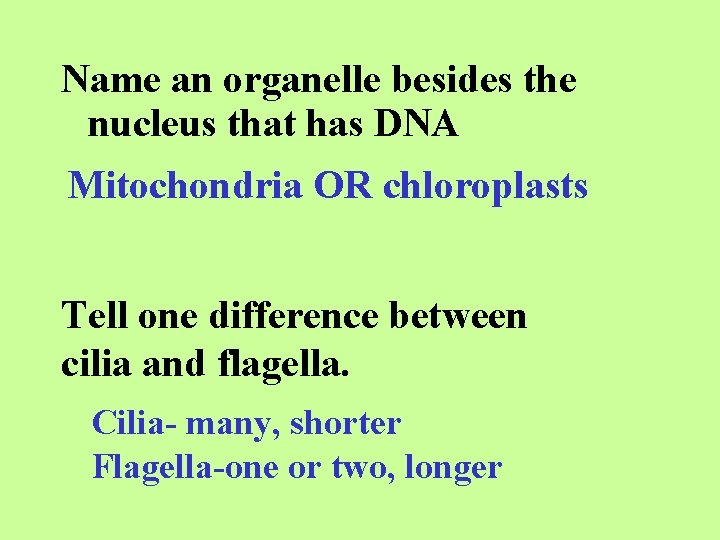 Name an organelle besides the nucleus that has DNA

Mitochondria OR chloroplasts

Tell one difference between cilia and flagella.

Cilia- many, shorter
Flagella-one or two, longer